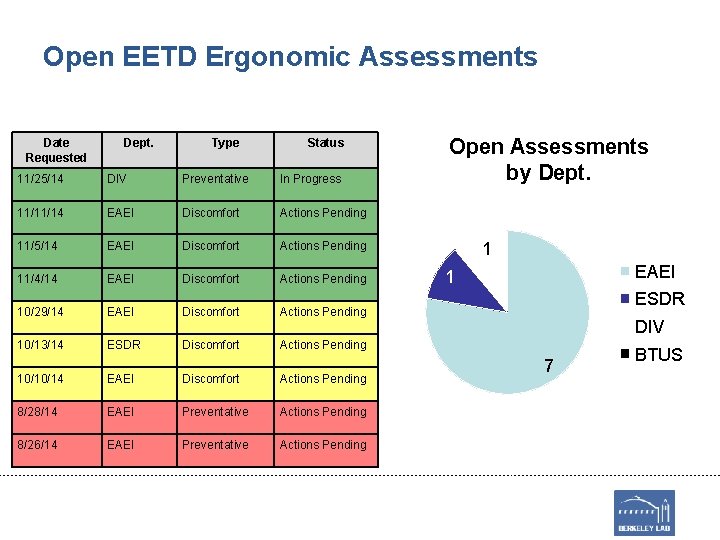 Open EETD Ergonomic Assessments

| Date Requested | Dept. | Type | Status |
|---|---|---|---|
| 11/25/14 | DIV | Preventative | In Progress |
| 11/11/14 | EAEI | Discomfort | Actions Pending |
| 11/5/14 | EAEI | Discomfort | Actions Pending |
| 11/4/14 | EAEI | Discomfort | Actions Pending |
| 10/29/14 | EAEI | Discomfort | Actions Pending |
| 10/13/14 | ESDR | Discomfort | Actions Pending |
| 10/10/14 | EAEI | Discomfort | Actions Pending |
| 8/28/14 | EAEI | Preventative | Actions Pending |
| 8/26/14 | EAEI | Preventative | Actions Pending |

Open Assessments by Dept.

1
1
7

EAEI
ESDR
DIV
BTUS

BERKELEY LAB